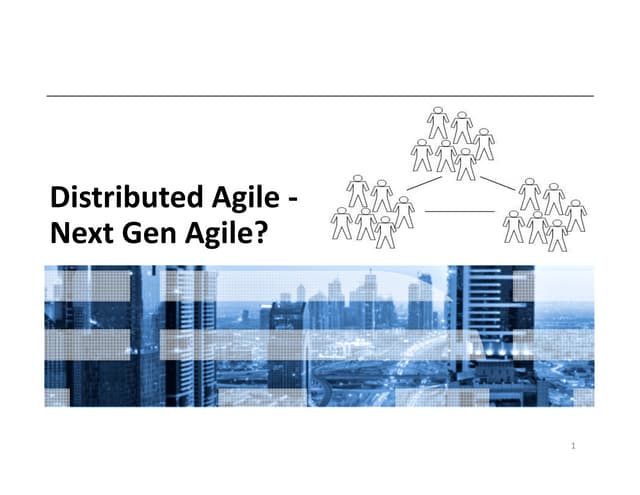 Distributed Agile - Next Gen Agile?

1